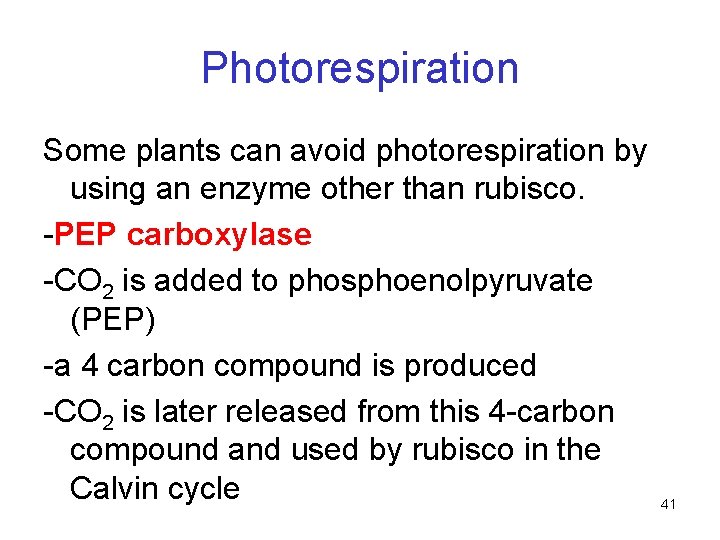 Photorespiration

Some plants can avoid photorespiration by using an enzyme other than rubisco.

-PEP carboxylase

-$CO_2$ is added to phosphoenolpyruvate (PEP)

-a 4 carbon compound is produced

-$CO_2$ is later released from this 4-carbon compound and used by rubisco in the Calvin cycle

41